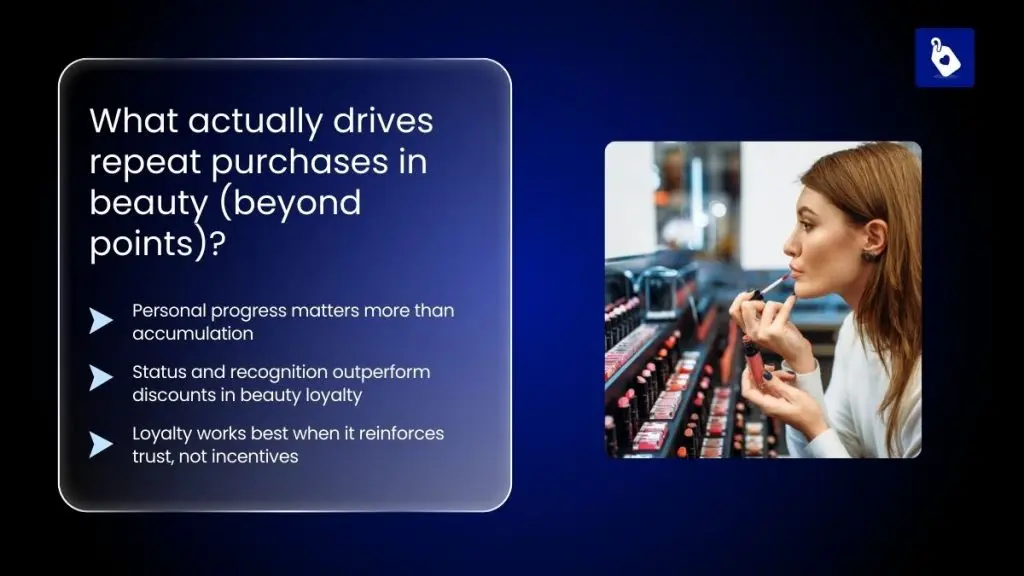 What actually drives repeat purchases in beauty (beyond points)?

Personal progress matters more than accumulation

Status and recognition outperform discounts in beauty loyalty

Loyalty works best when it reinforces trust, not incentives